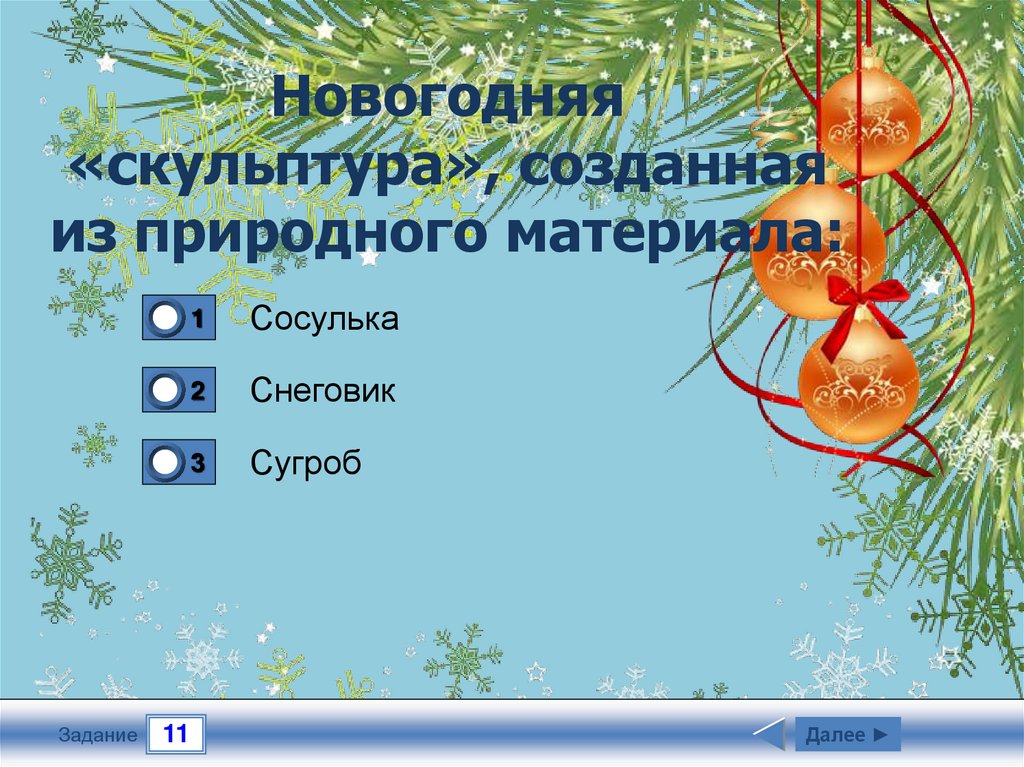 Новогодняя «скульптура», созданная из природного материала:

1 Сосулька

2 Снеговик

3 Сугроб

Задание 11

Далее ►